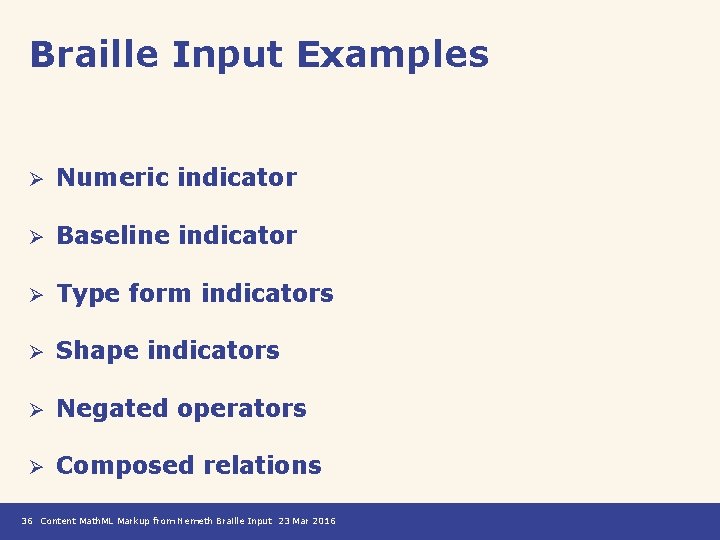 Braille Input Examples

➢ Numeric indicator

➢ Baseline indicator

➢ Type form indicators

➢ Shape indicators

➢ Negated operators

➢ Composed relations

36 Content MathML Markup from Nemeth Braille Input 23 Mar 2016